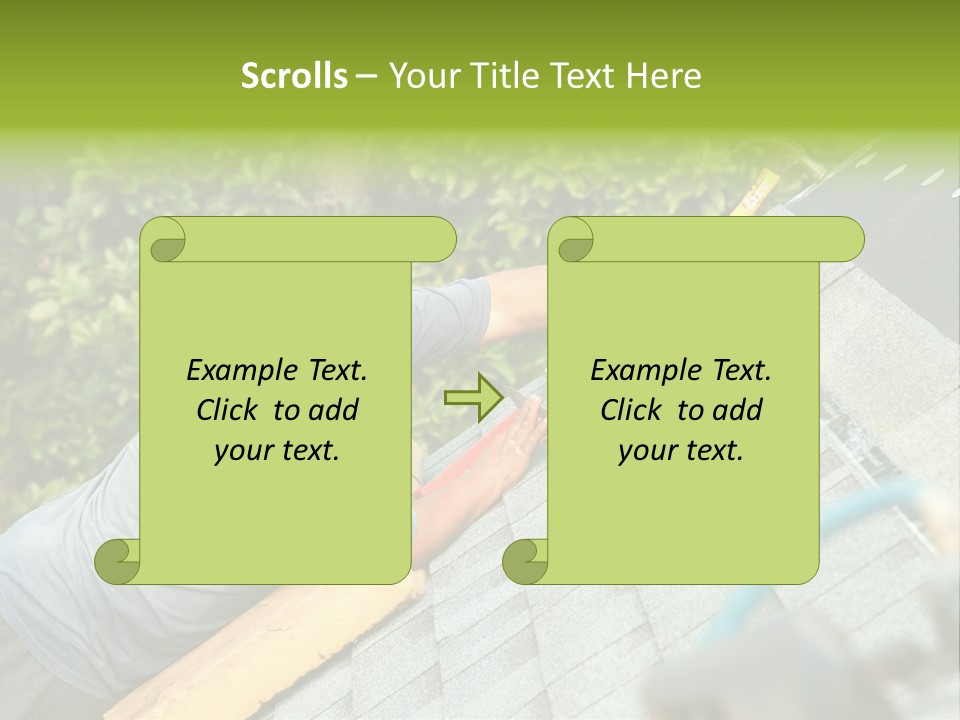 Scrolls – Your Title Text Here

Example Text. Click to add your text.

Example Text. Click to add your text.